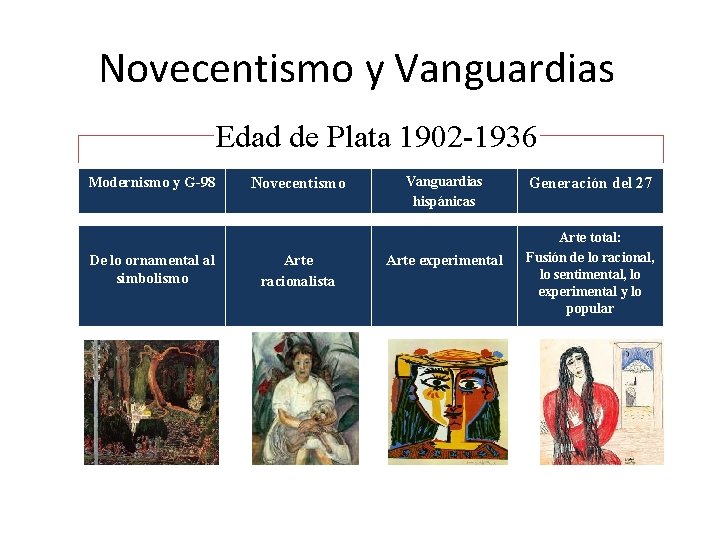 Novecentismo y Vanguardias

Edad de Plata 1902-1936

| Modernismo y G-98 | Novecentismo | Vanguardias hispánicas | Generación del 27 |
|---|---|---|---|
| De lo ornamental al simbolismo | Arte racionalista | Arte experimental | Arte total: Fusión de lo racional, lo sentimental, lo experimental y lo popular |